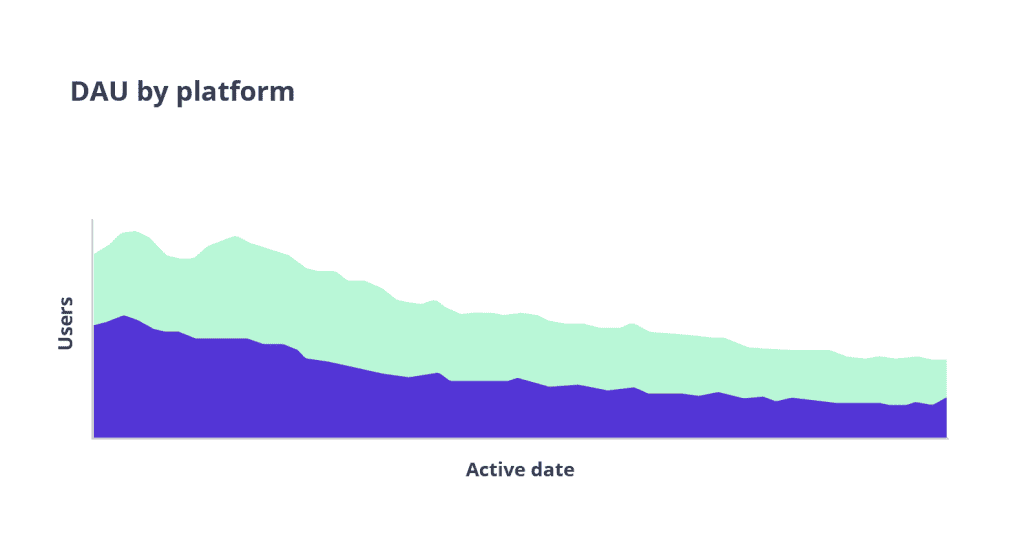 DAU by platform

Users

Active date